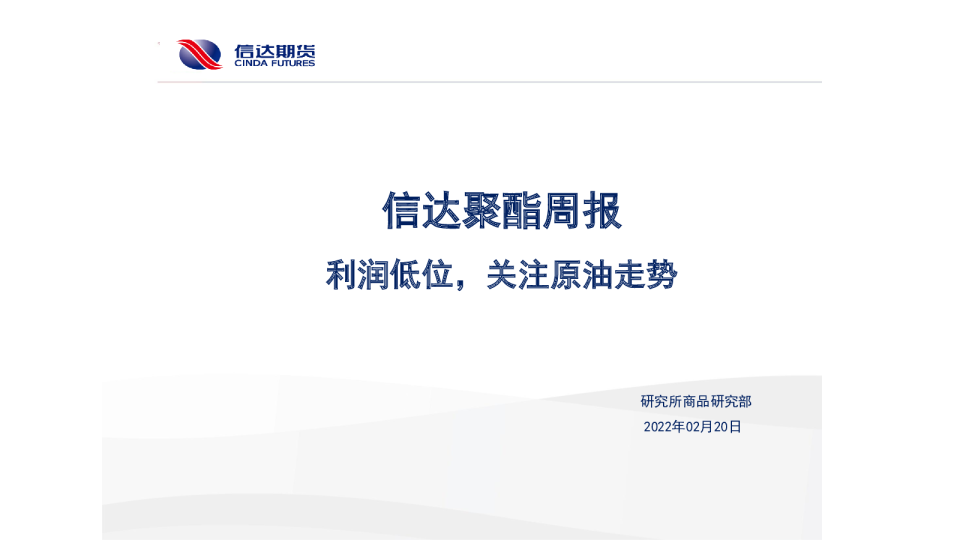 信达期货
CINDA FUTURES

信达聚酯周报

利润低位，关注原油走势

研究所商品研究部

2022年02月20日